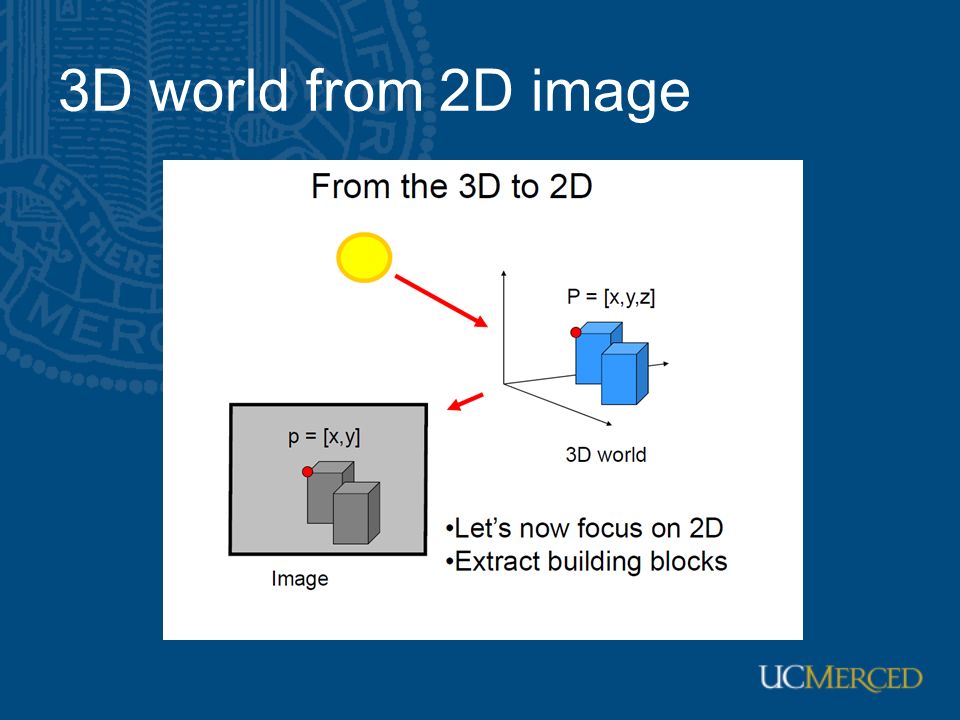 3D world from 2D image

From the 3D to 2D

P = [x,y,z]

3D world

p = [x,y]

Image

•Let's now focus on 2D
•Extract building blocks

UCMERCED